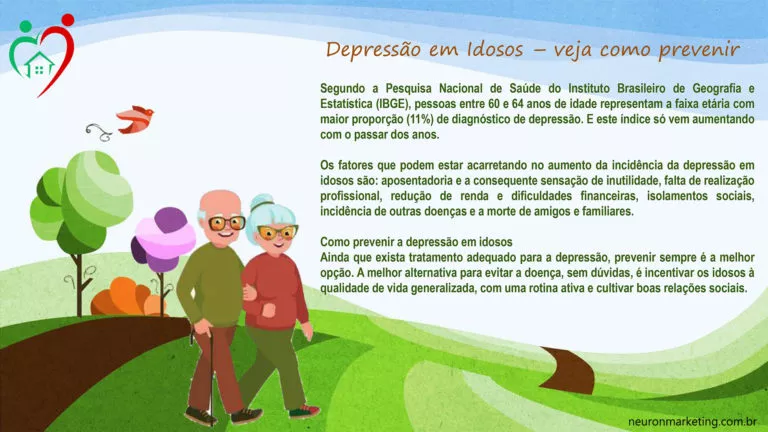 Depressão em Idosos – veja como prevenir

Segundo a Pesquisa Nacional de Saúde do Instituto Brasileiro de Geografia e Estatística (IBGE), pessoas entre 60 e 64 anos de idade representam a faixa etária com maior proporção (11%) de diagnóstico de depressão. E este índice só vem aumentando com o passar dos anos.

Os fatores que podem estar acarretando no aumento da incidência da depressão em idosos são: aposentadoria e a consequente sensação de inutilidade, falta de realização profissional, redução de renda e dificuldades financeiras, isolamentos sociais, incidência de outras doenças e a morte de amigos e familiares.

Como prevenir a depressão em idosos
Ainda que exista tratamento adequado para a depressão, prevenir sempre é a melhor opção. A melhor alternativa para evitar a doença, sem dúvidas, é incentivar os idosos à qualidade de vida generalizada, com uma rotina ativa e cultivar boas relações sociais.

neuronmarketing.com.br